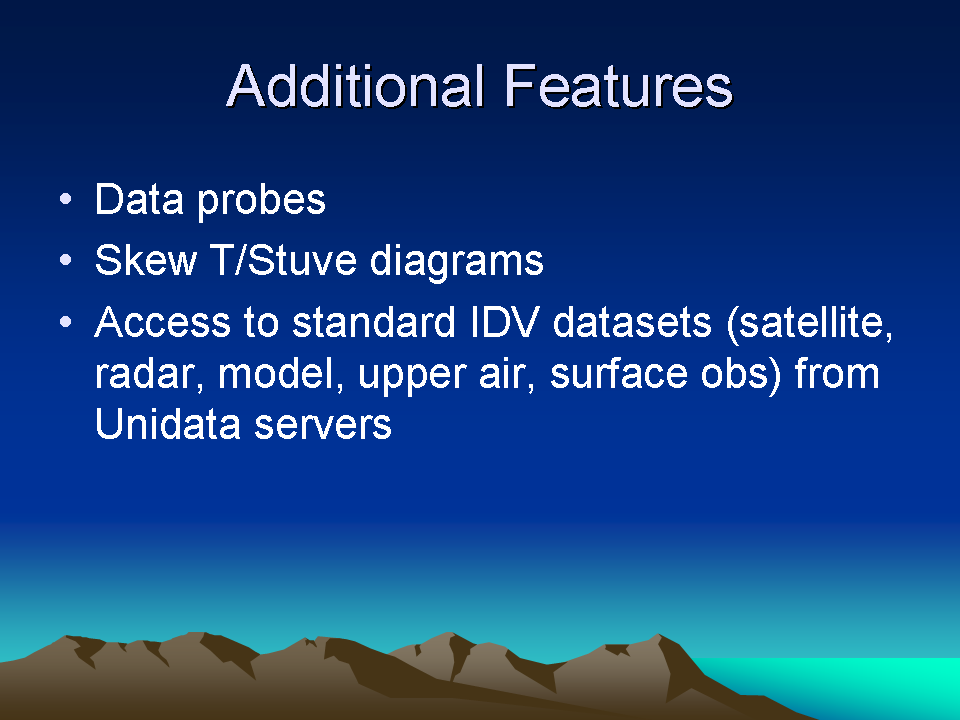 Additional Features

• Data probes
• Skew T/Stuve diagrams
• Access to standard IDV datasets (satellite, radar, model, upper air, surface obs) from Unidata servers